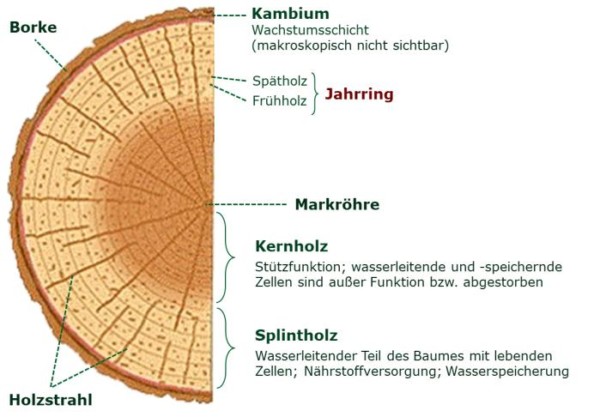 Borke

Kambium
Wachstumsschicht
(makroskopisch nicht sichtbar)

Spätholz
Frühholz
Jahrring

Markröhre

Kernholz
Stützfunktion; wasserleitende und -speichernde Zellen sind außer Funktion bzw. abgestorben

Splintholz
Wasserleitender Teil des Baumes mit lebenden Zellen; Nährstoffversorgung; Wasserspeicherung

Holzstrahl